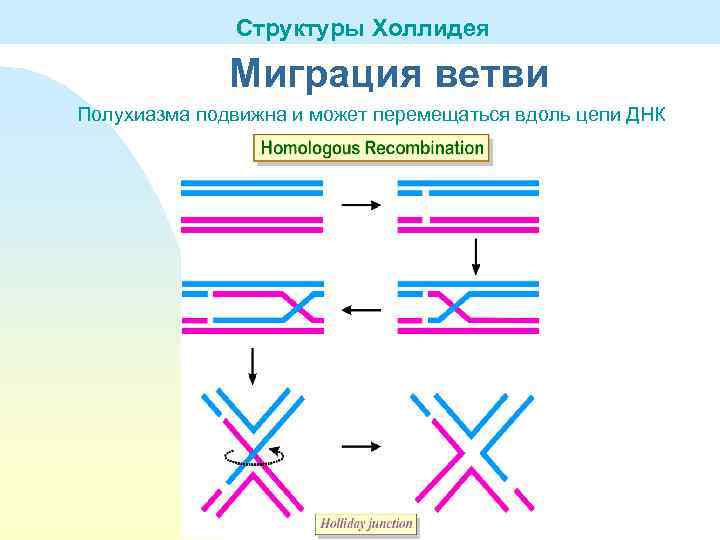 Структуры Холлидея

Миграция ветви

Полухиазма подвижна и может перемещаться вдоль цепи ДНК

Homologous Recombination

Holliday junction